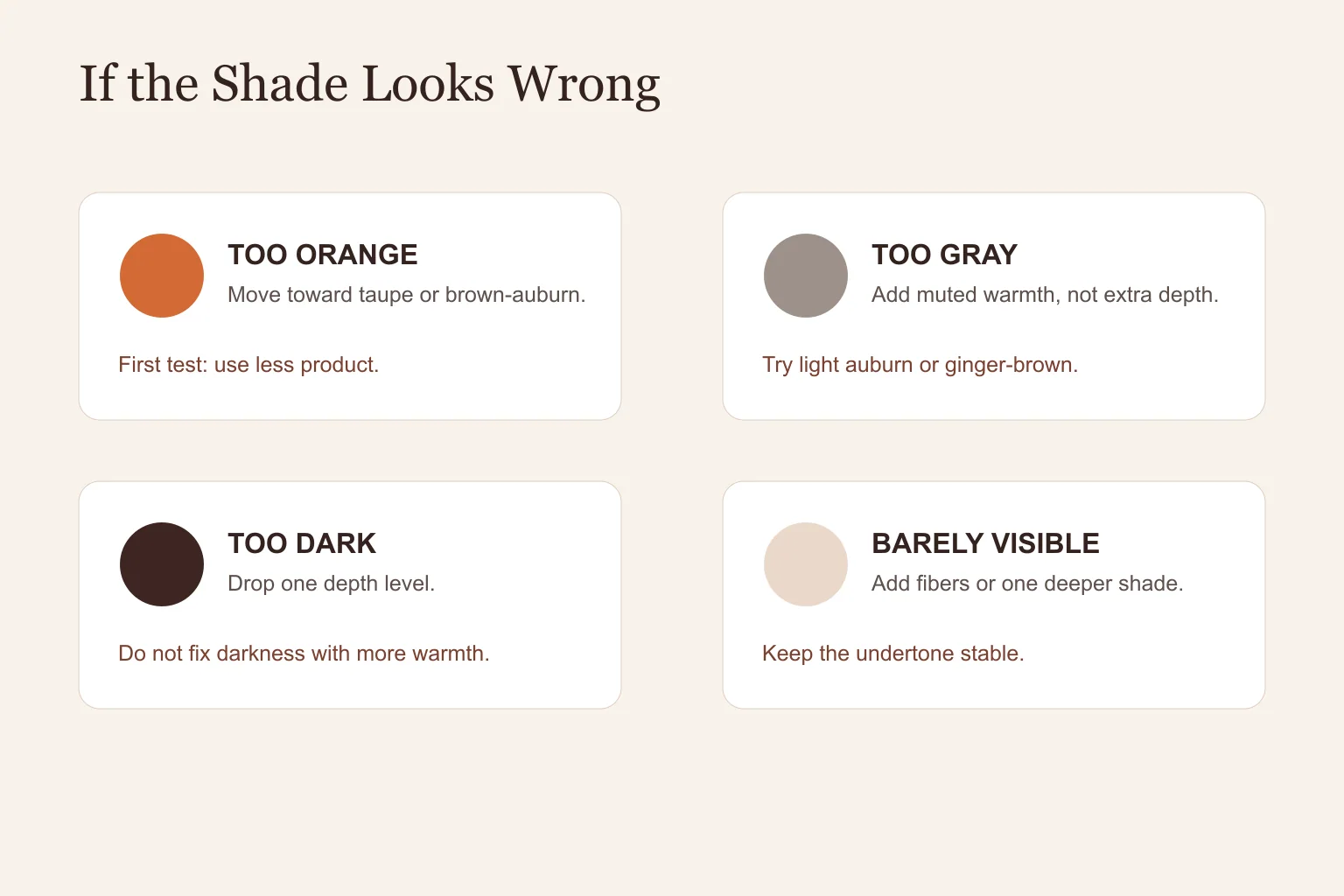 If the Shade Looks Wrong

TOO ORANGE
Move toward taupe or brown-auburn.

First test: use less product.

TOO GRAY
Add muted warmth, not extra depth.

Try light auburn or ginger-brown.

TOO DARK
Drop one depth level.

Do not fix darkness with more warmth.

BARELY VISIBLE
Add fibers or one deeper shade.

Keep the undertone stable.